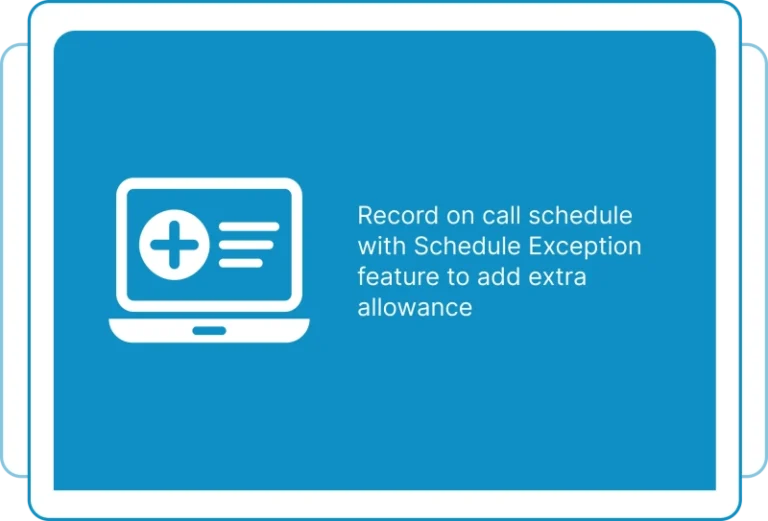 Record on call schedule with Schedule Exception feature to add extra allowance